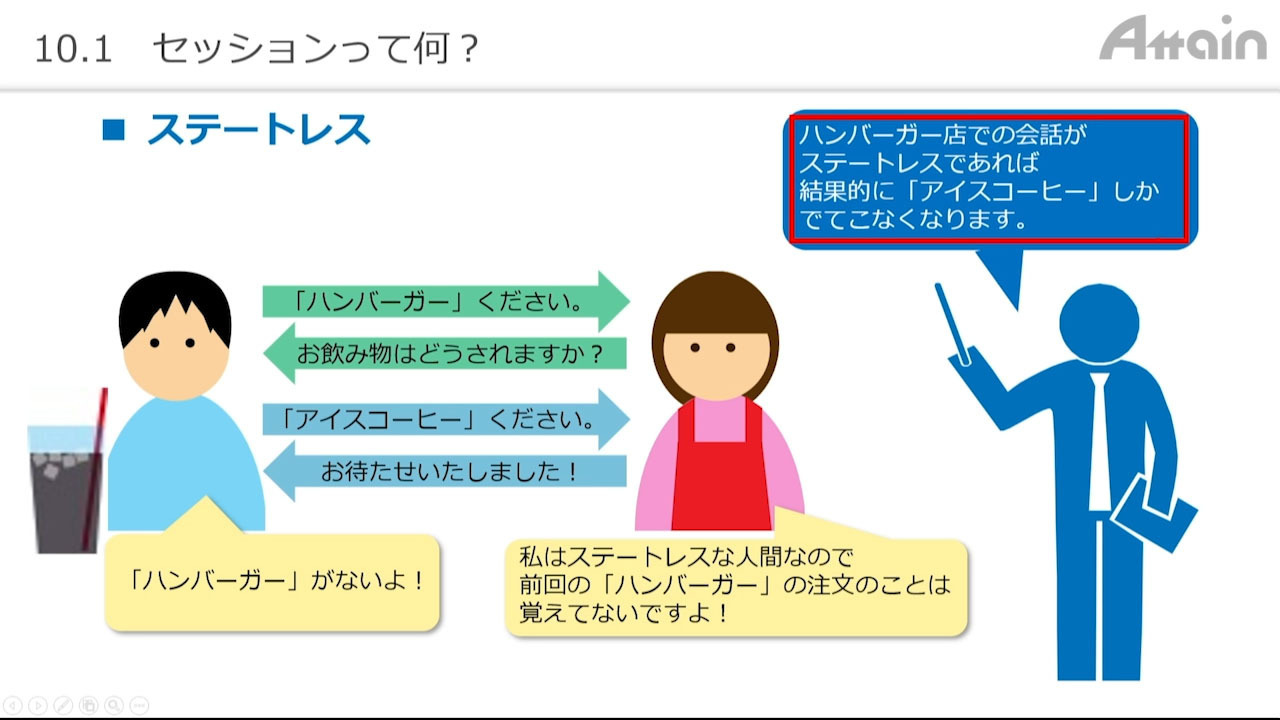 10.1　セッションって何？

Attain

■ ステートレス

ハンバーガー店での会話が
ステートレスであれば
結果的に「アイスコーヒー」しか
でてこなくなります。

「ハンバーガー」ください。

お飲み物はどうされますか？

「アイスコーヒー」ください。

お待たせいたしました！

「ハンバーガー」がないよ！

私はステートレスな人間なので
前回の「ハンバーガー」の注文のことは
覚えてないですよ！